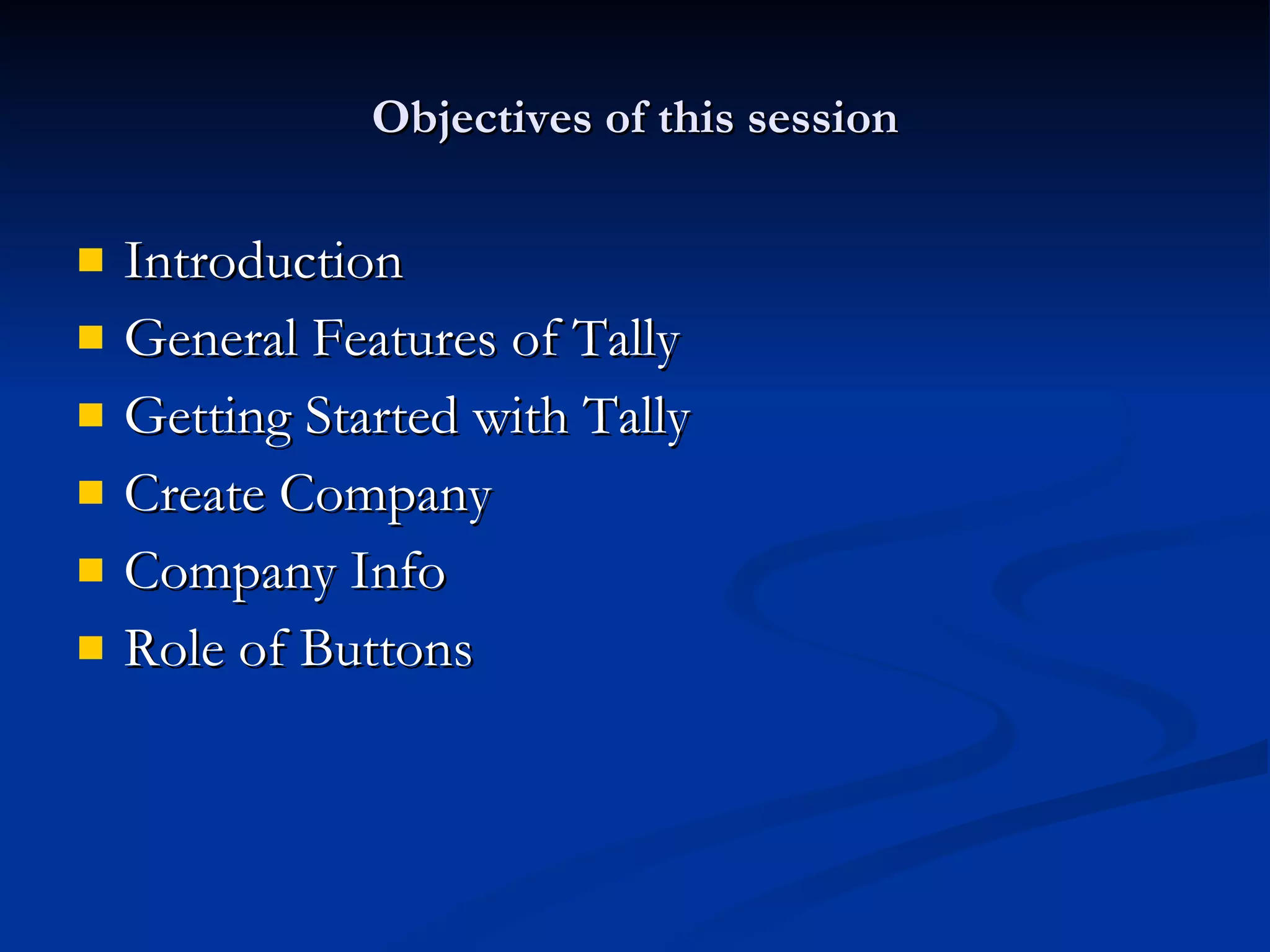 Objectives of this session

- Introduction
- General Features of Tally
- Getting Started with Tally
- Create Company
- Company Info
- Role of Buttons